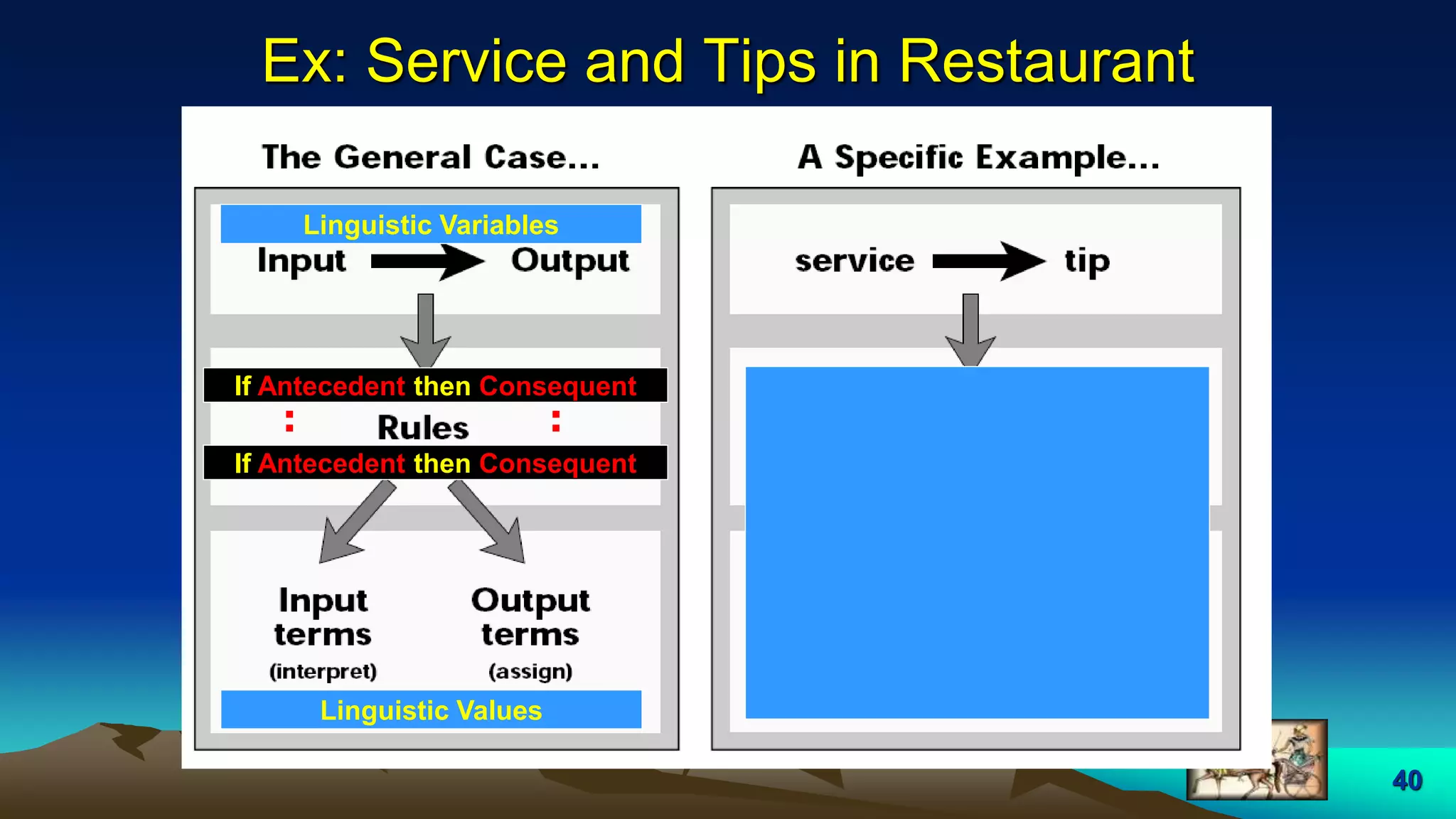 Ex: Service and Tips in Restaurant

The General Case...

Linguistic Variables

Input Output

If Antecedent then Consequent

: Rules :

If Antecedent then Consequent

Input terms (interpret)

Output terms (assign)

Linguistic Values

A Specific Example...

service tip

40